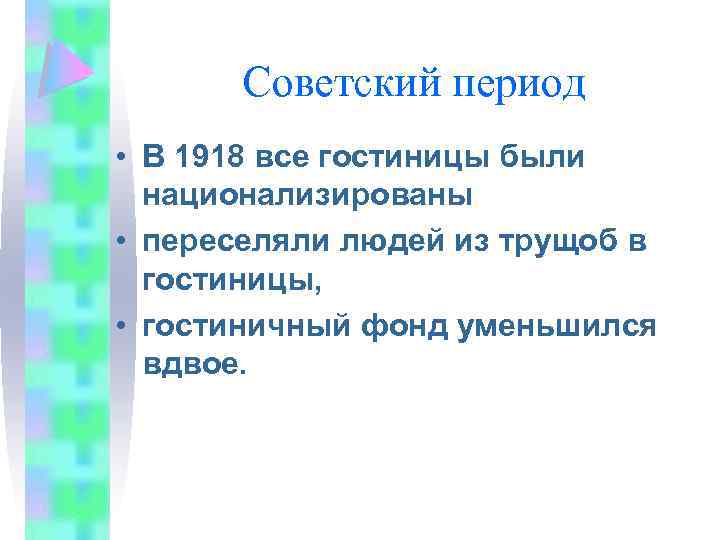 Советский период

• В 1918 все гостиницы были национализированы
• переселяли людей из трущоб в гостиницы,
• гостиничный фонд уменьшился вдвое.